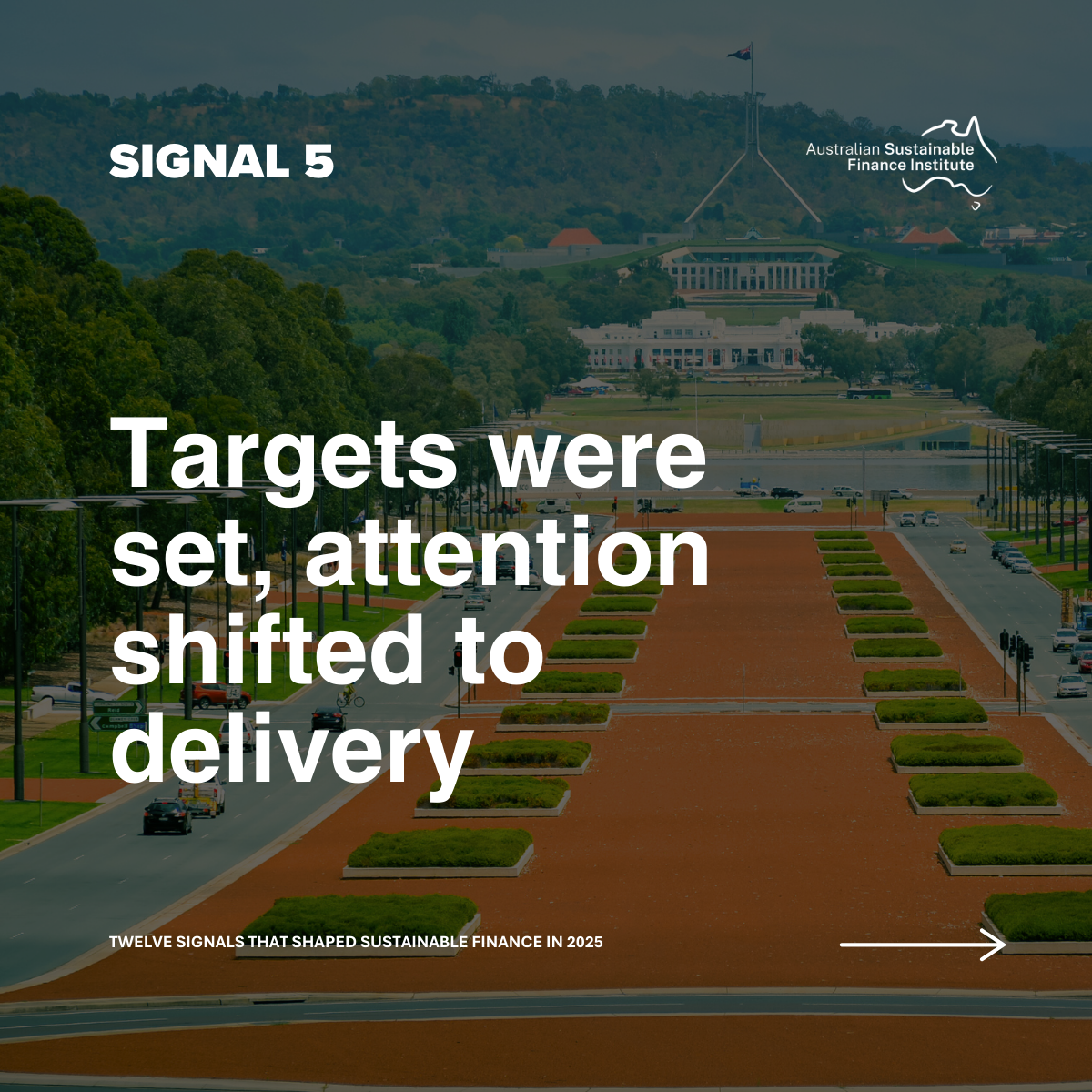 SIGNAL 5

Australian Sustainable Finance Institute

Targets were set, attention shifted to delivery

TWELVE SIGNALS THAT SHAPED SUSTAINABLE FINANCE IN 2025